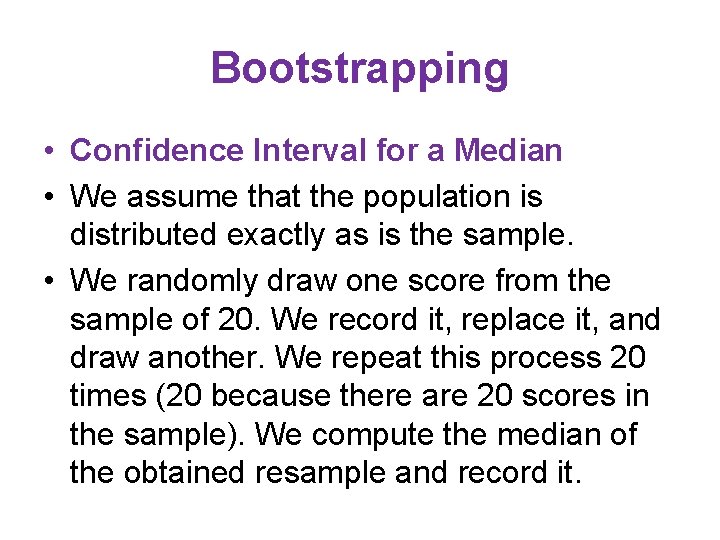 Bootstrapping

• Confidence Interval for a Median

• We assume that the population is distributed exactly as is the sample.

• We randomly draw one score from the sample of 20. We record it, replace it, and draw another. We repeat this process 20 times (20 because there are 20 scores in the sample). We compute the median of the obtained resample and record it.